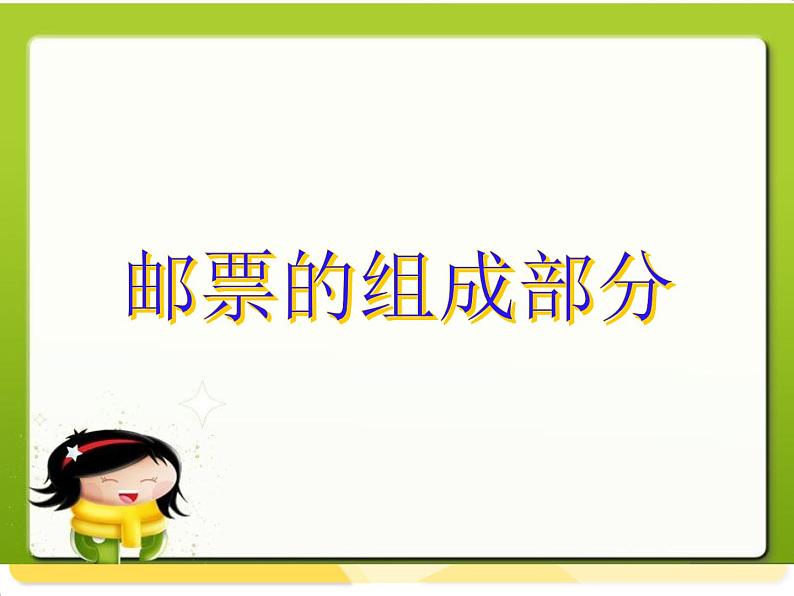 邮票的组成部分